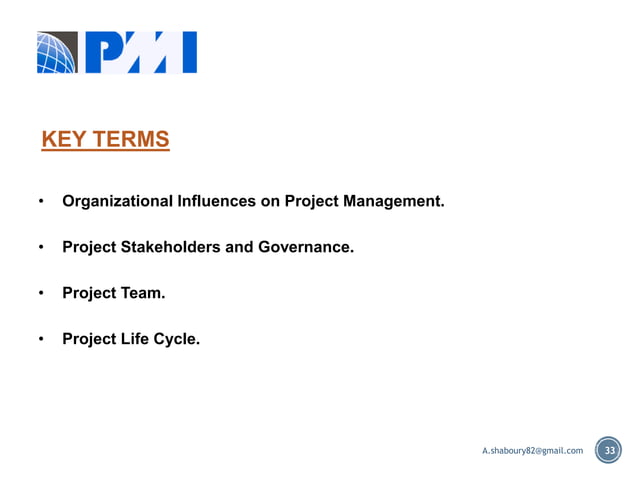 PMI

KEY TERMS

• Organizational Influences on Project Management.

• Project Stakeholders and Governance.

• Project Team.

• Project Life Cycle.

A.shaboury82@gmail.com

33